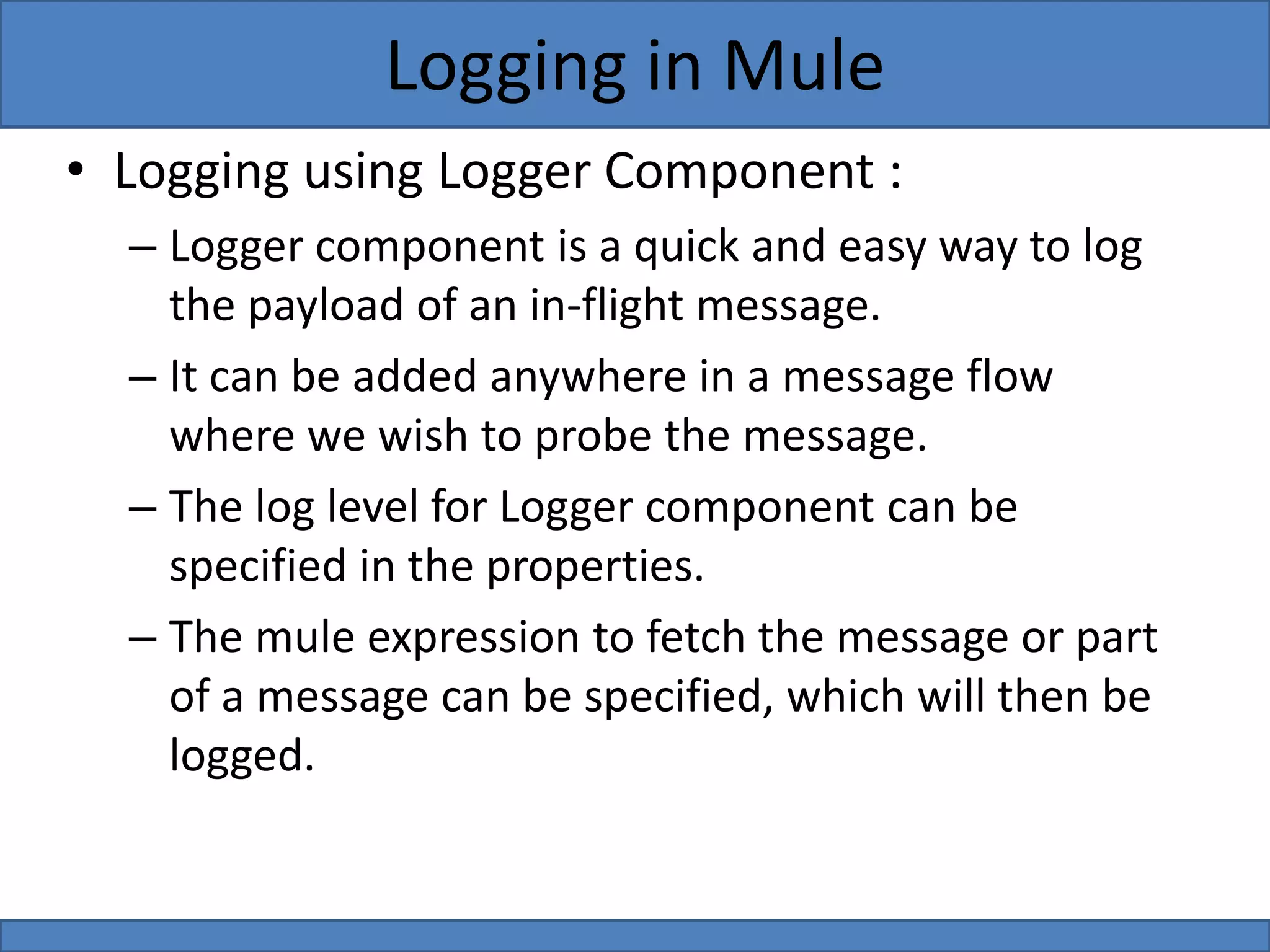 Logging in Mule

• Logging using Logger Component :

– Logger component is a quick and easy way to log the payload of an in-flight message.

– It can be added anywhere in a message flow where we wish to probe the message.

– The log level for Logger component can be specified in the properties.

– The mule expression to fetch the message or part of a message can be specified, which will then be logged.